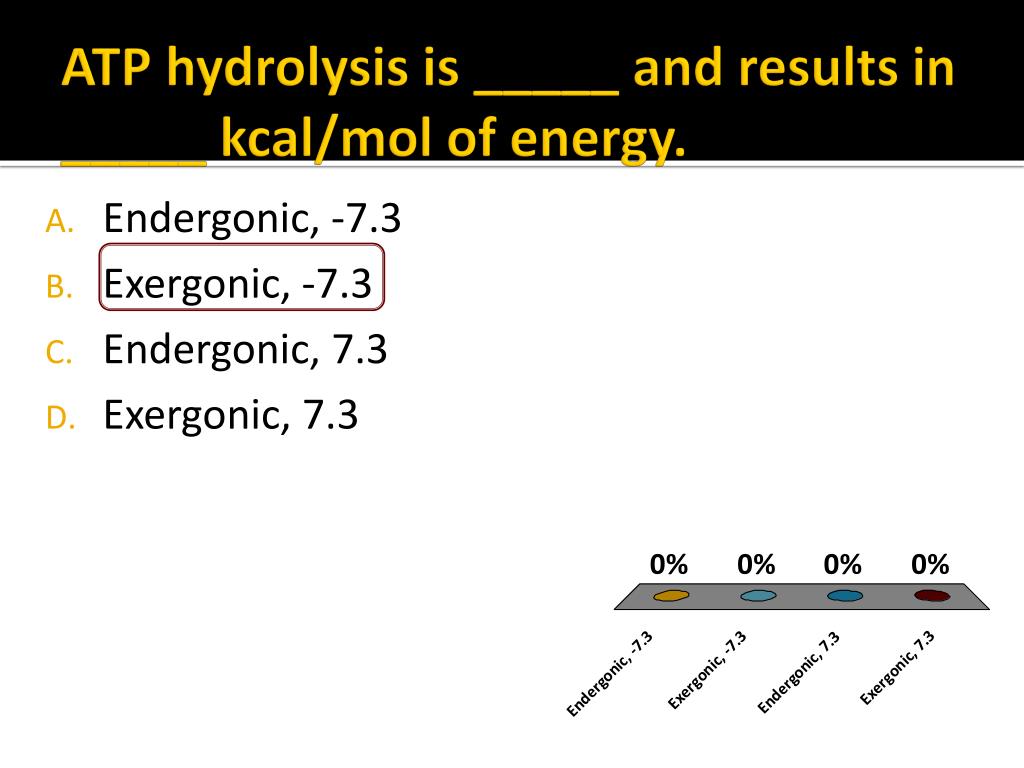 ATP hydrolysis is _____ and results in _____ kcal/mol of energy.

A. Endergonic, -7.3
B. Exergonic, -7.3
C. Endergonic, 7.3
D. Exergonic, 7.3

0% 0% 0% 0%

Endergonic, -7.3
Exergonic, -7.3
Endergonic, 7.3
Exergonic, 7.3